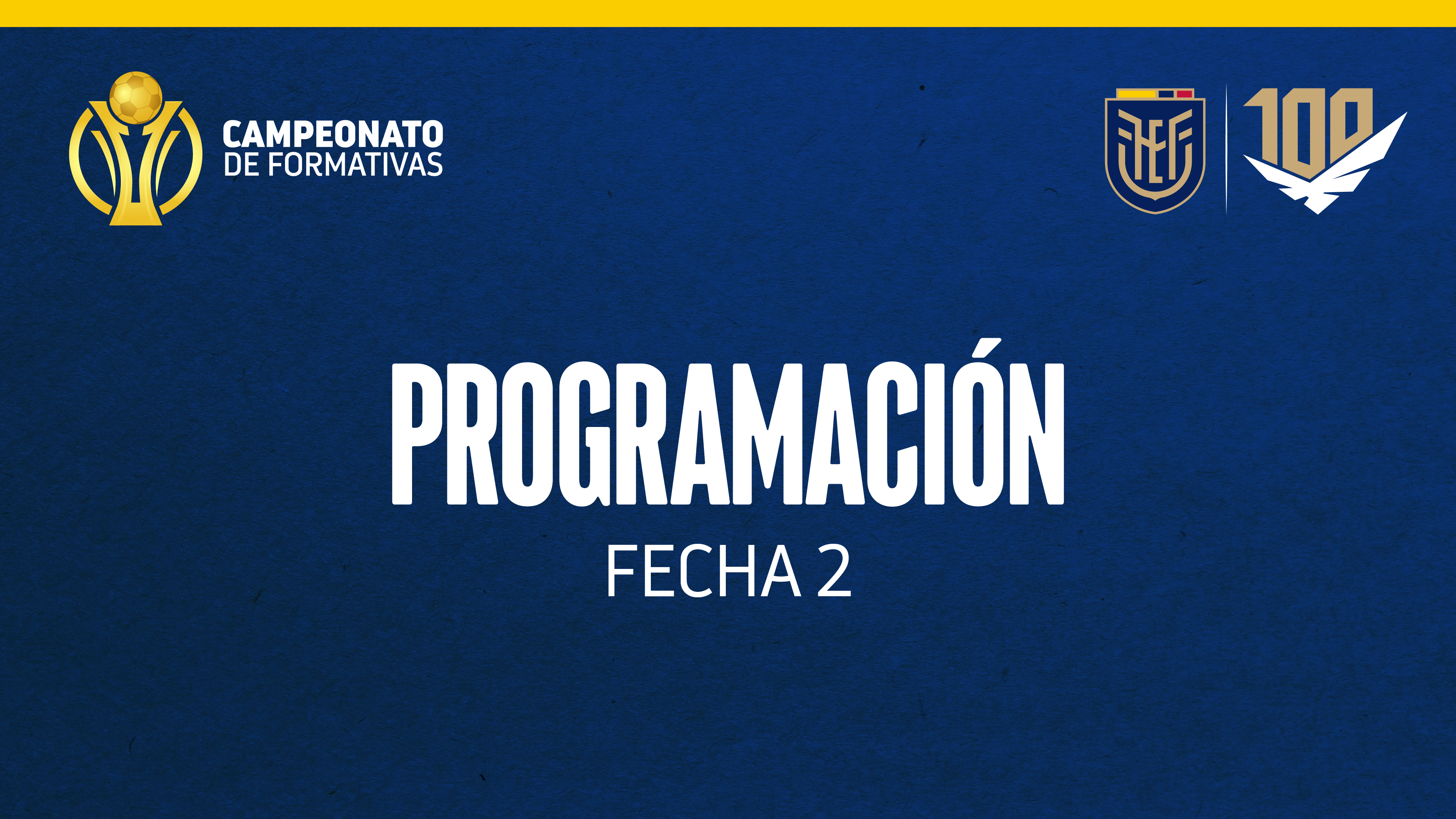 CAMPEONATO DE FORMATIVAS

FEF

100

PROGRAMACIÓN

FECHA 2